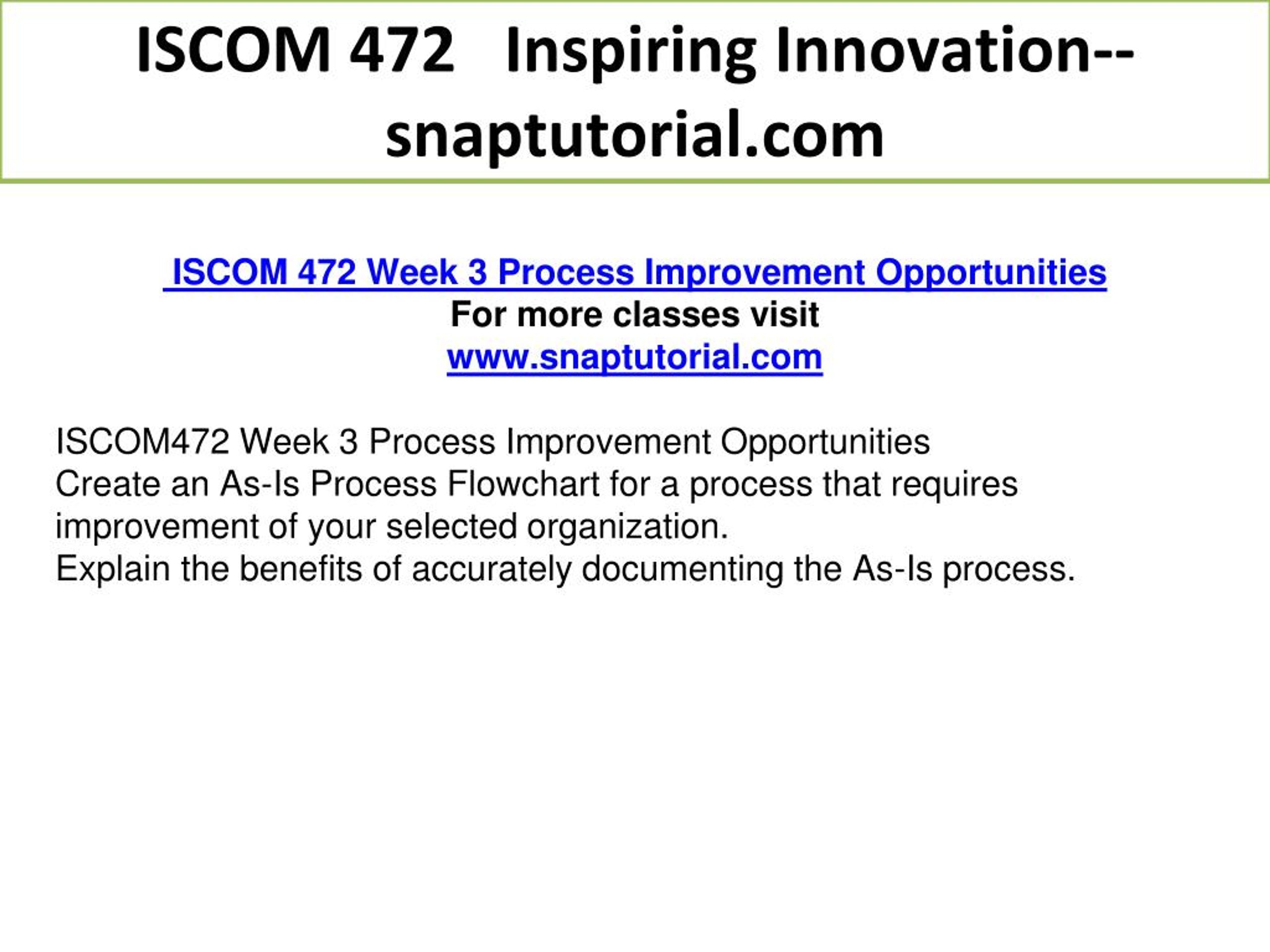 ISCOM 472 Inspiring Innovation--snaptutorial.com

ISCOM 472 Week 3 Process Improvement Opportunities
For more classes visit
www.snaptutorial.com

ISCOM472 Week 3 Process Improvement Opportunities
Create an As-Is Process Flowchart for a process that requires improvement of your selected organization.
Explain the benefits of accurately documenting the As-Is process.